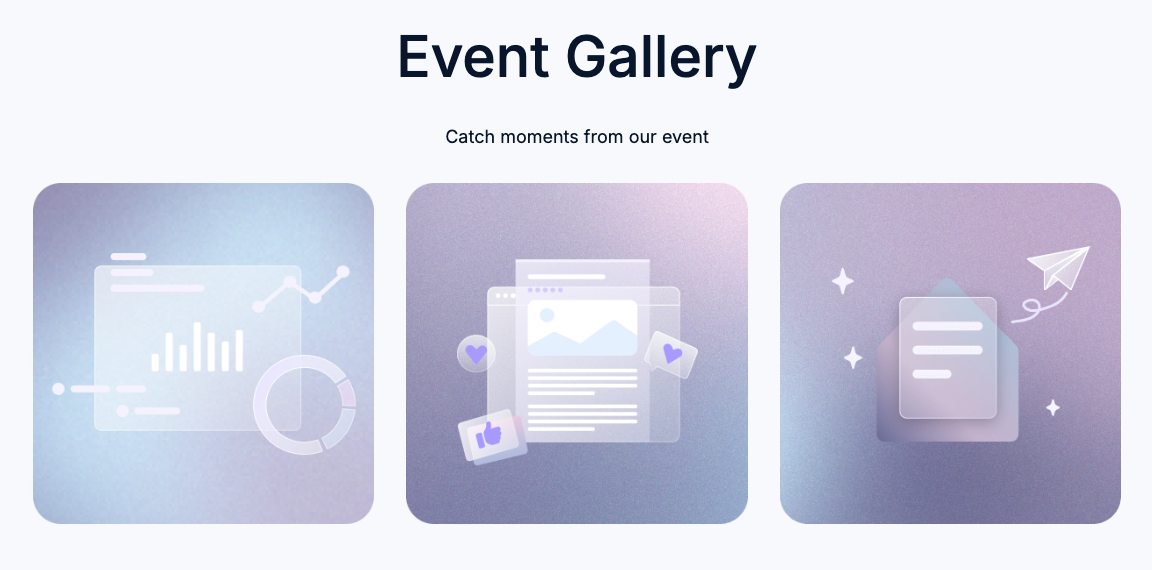 Event Gallery

Catch moments from our event